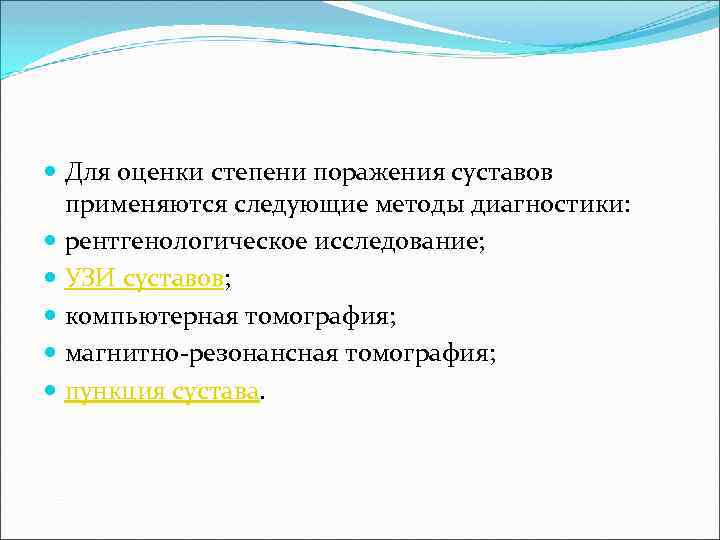 Для оценки степени поражения суставов применяются следующие методы диагностики:

рентгенологическое исследование;

УЗИ суставов;

компьютерная томография;

магнитно-резонансная томография;

пункция сустава.